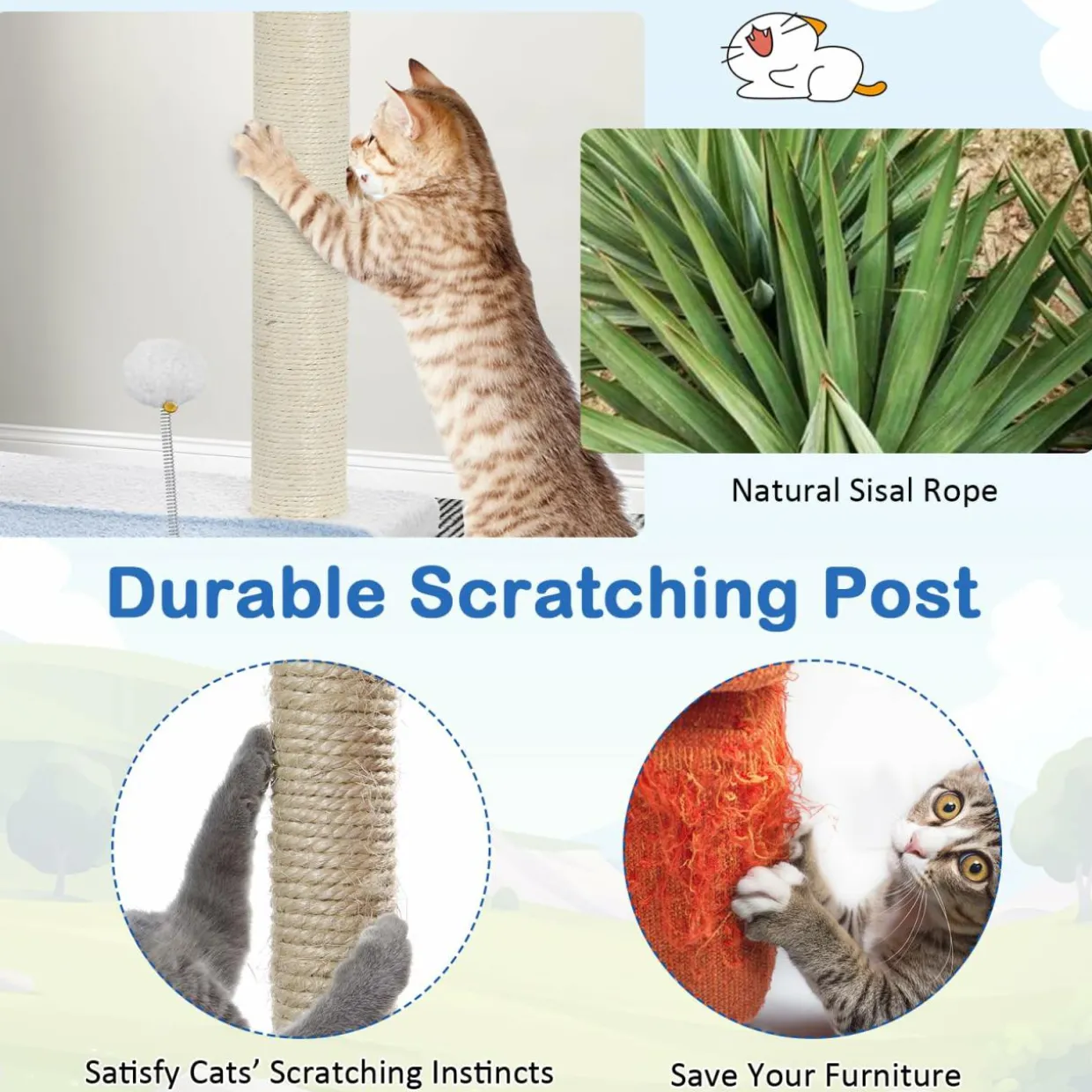 Natural Sisal Rope

Durable Scratching Post

Satisfy Cats' Scratching Instincts

Save Your Furniture